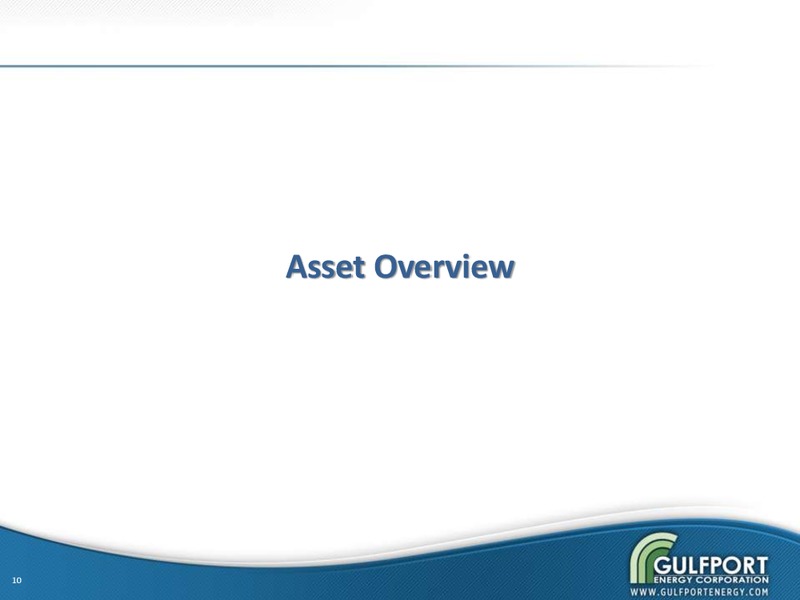 Asset Overview

10

GULFPORT
ENERGY CORPORATION
WWW.GULFPORTENERGY.COM